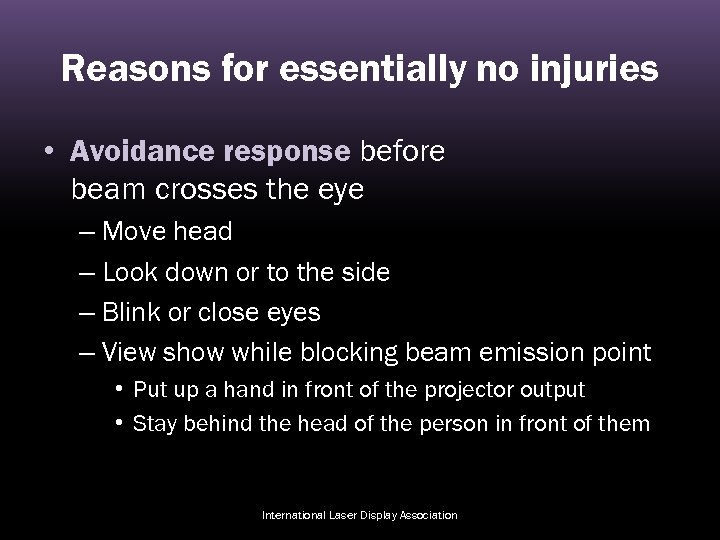 Reasons for essentially no injuries

• Avoidance response before beam crosses the eye
– Move head
– Look down or to the side
– Blink or close eyes
– View show while blocking beam emission point
• Put up a hand in front of the projector output
• Stay behind the head of the person in front of them

International Laser Display Association